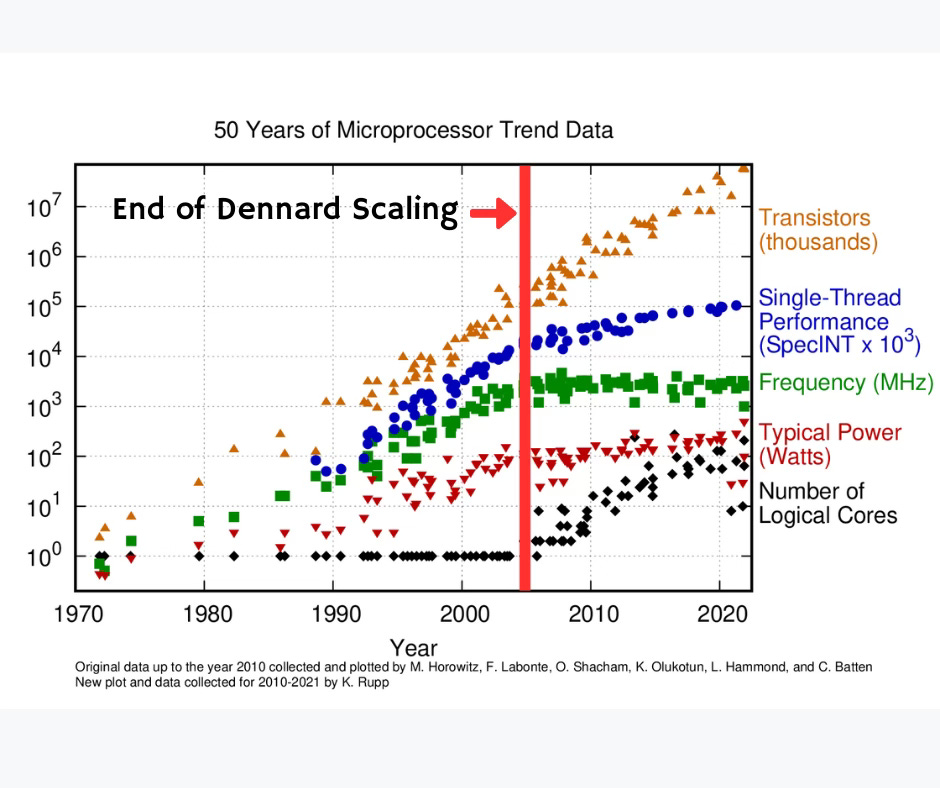 50 Years of Microprocessor Trend Data

End of Dennard Scaling

$10^7$
$10^6$
$10^5$
$10^4$
$10^3$
$10^2$
$10^1$
$10^0$

Transistors (thousands)

Single-Thread Performance (SpecINT x $10^3$)

Frequency (MHz)

Typical Power (Watts)

Number of Logical Cores

1970 1980 1990 2000 2010 2020

Year

Original data up to the year 2010 collected and plotted by M. Horowitz, F. Labonte, O. Shacham, K. Olukotun, L. Hammond, and C. Batten
New plot and data collected for 2010-2021 by K. Rupp